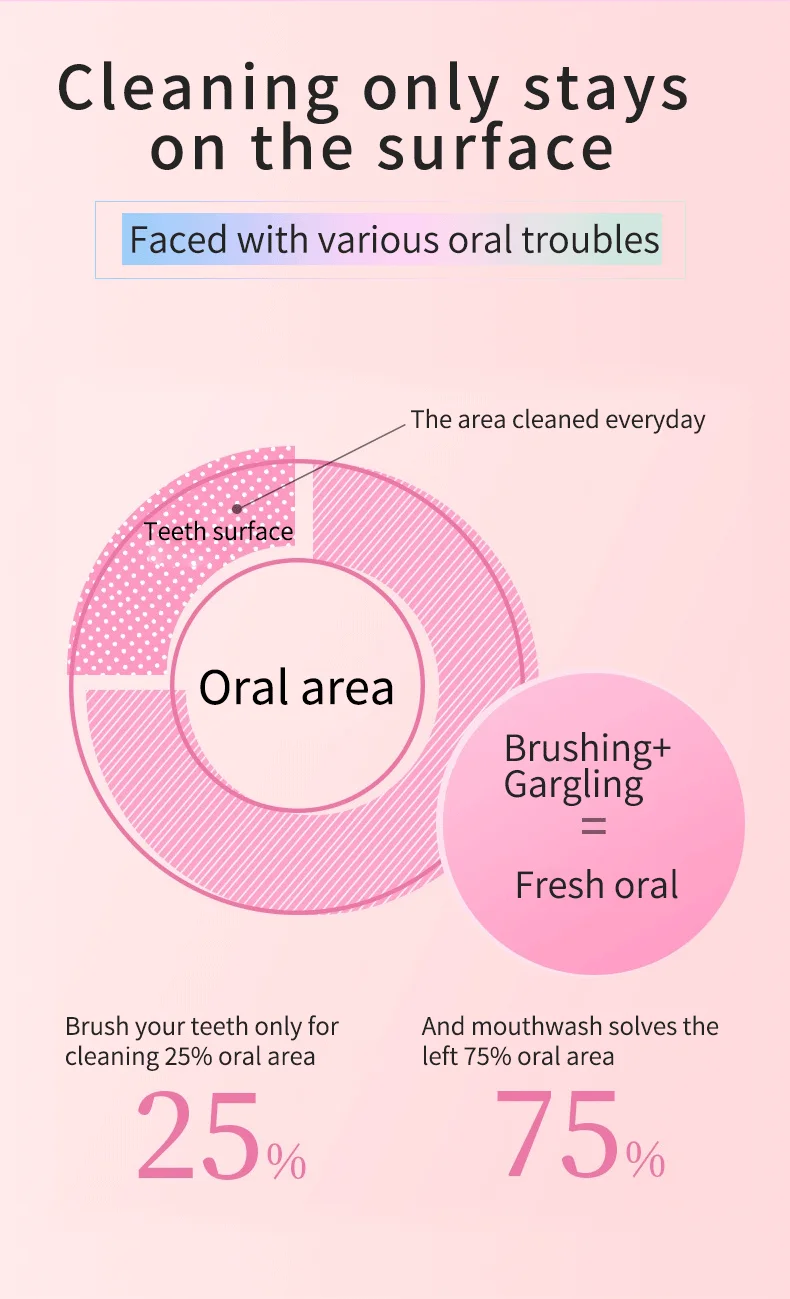 Cleaning only stays on the surface

Faced with various oral troubles

The area cleaned everyday

Teeth surface

Oral area

Brushing+ Gargling
=
Fresh oral

Brush your teeth only for cleaning 25% oral area

25%

And mouthwash solves the left 75% oral area

75%